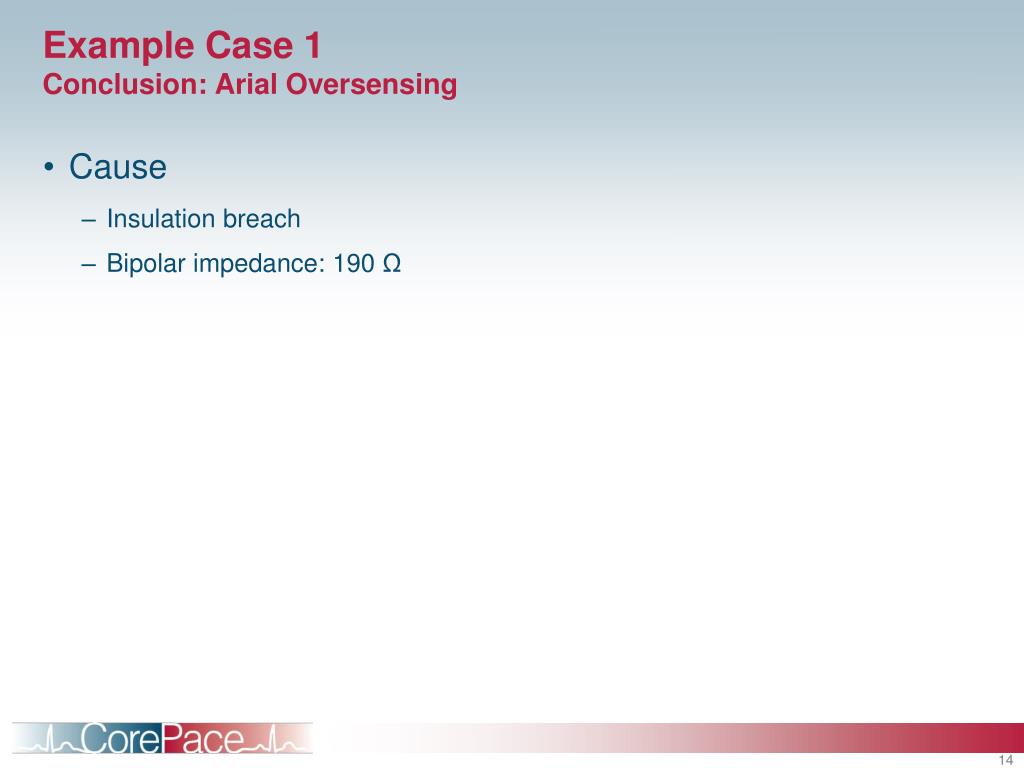 Example Case 1
Conclusion: Arial Oversensing

• Cause
– Insulation breach
– Bipolar impedance: 190 Ω

CorePace

14